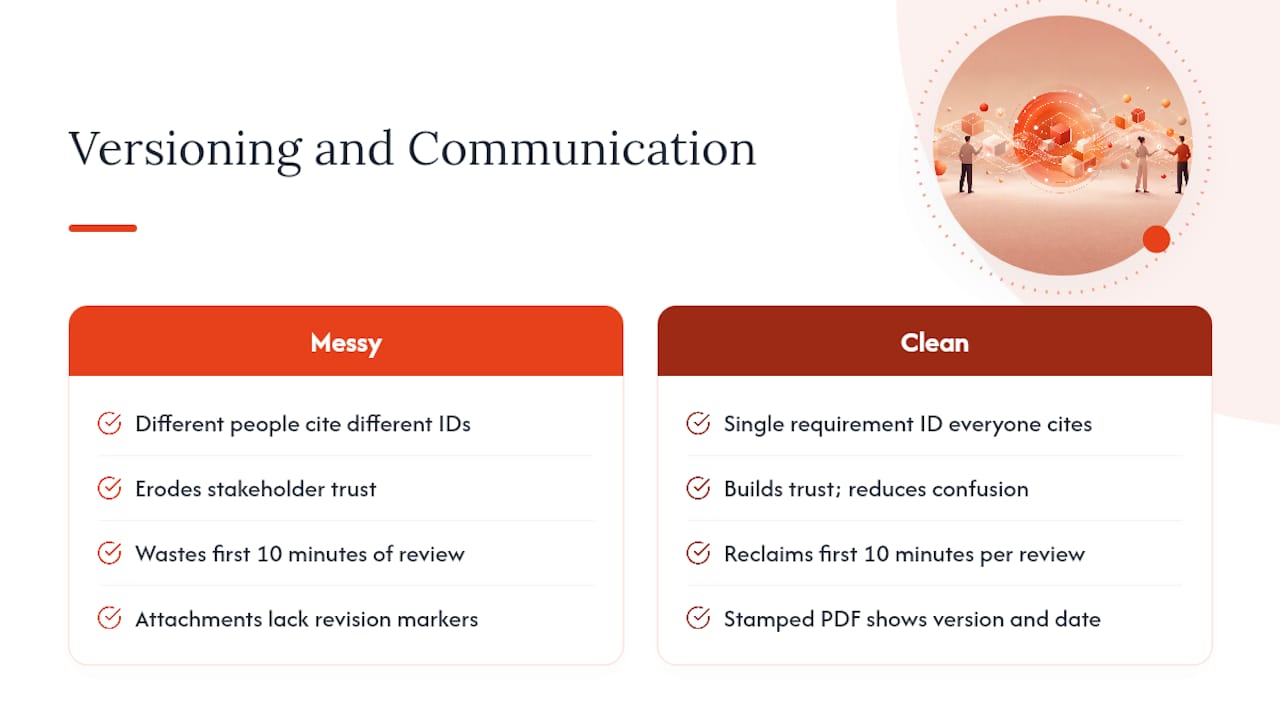 Versioning and Communication

Messy

Different people cite different IDs

Erodes stakeholder trust

Wastes first 10 minutes of review

Attachments lack revision markers

Clean

Single requirement ID everyone cites

Builds trust; reduces confusion

Reclaims first 10 minutes per review

Stamped PDF shows version and date